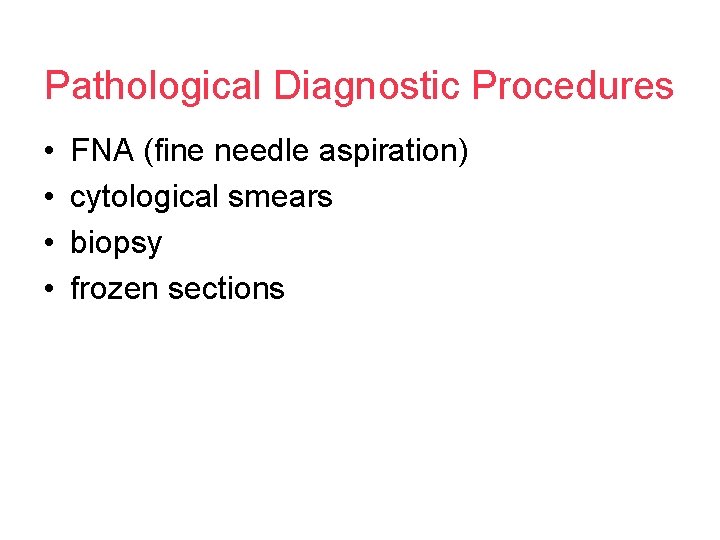 Pathological Diagnostic Procedures

• FNA (fine needle aspiration)
• cytological smears
• biopsy
• frozen sections